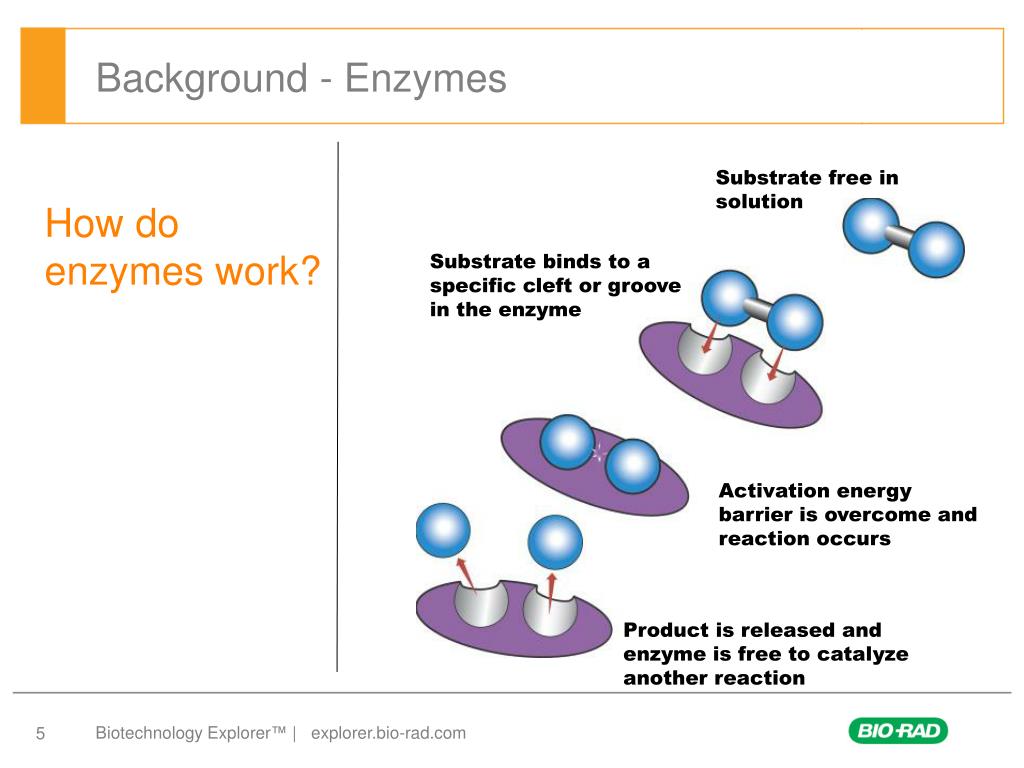 Background - Enzymes

How do enzymes work?

Substrate free in solution

Substrate binds to a specific cleft or groove in the enzyme

Activation energy barrier is overcome and reaction occurs

Product is released and enzyme is free to catalyze another reaction

5 Biotechnology Explorer™ | explorer.bio-rad.com

BIO-RAD